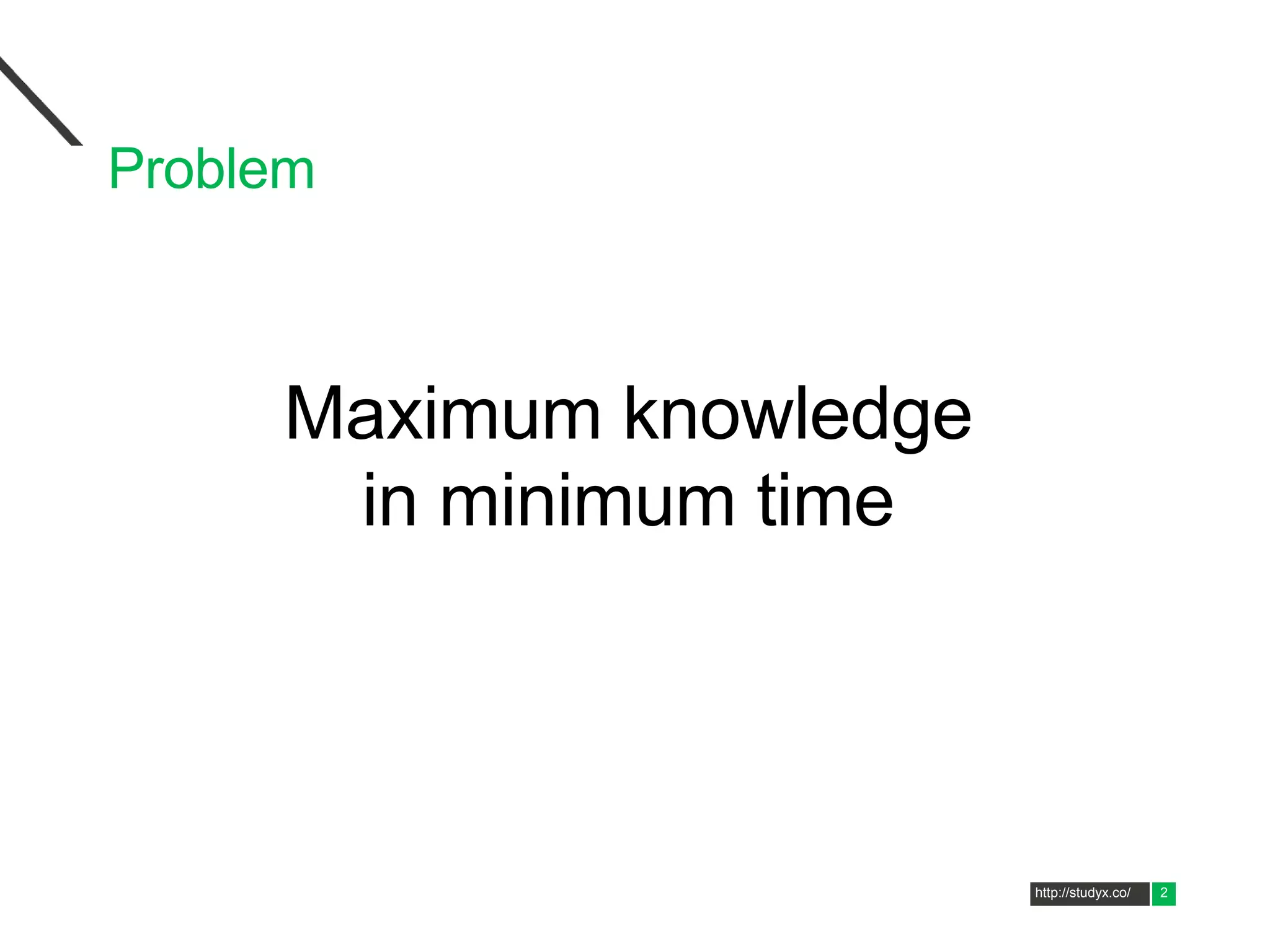 Problem

Maximum knowledge in minimum time

http://studyx.co/ 2